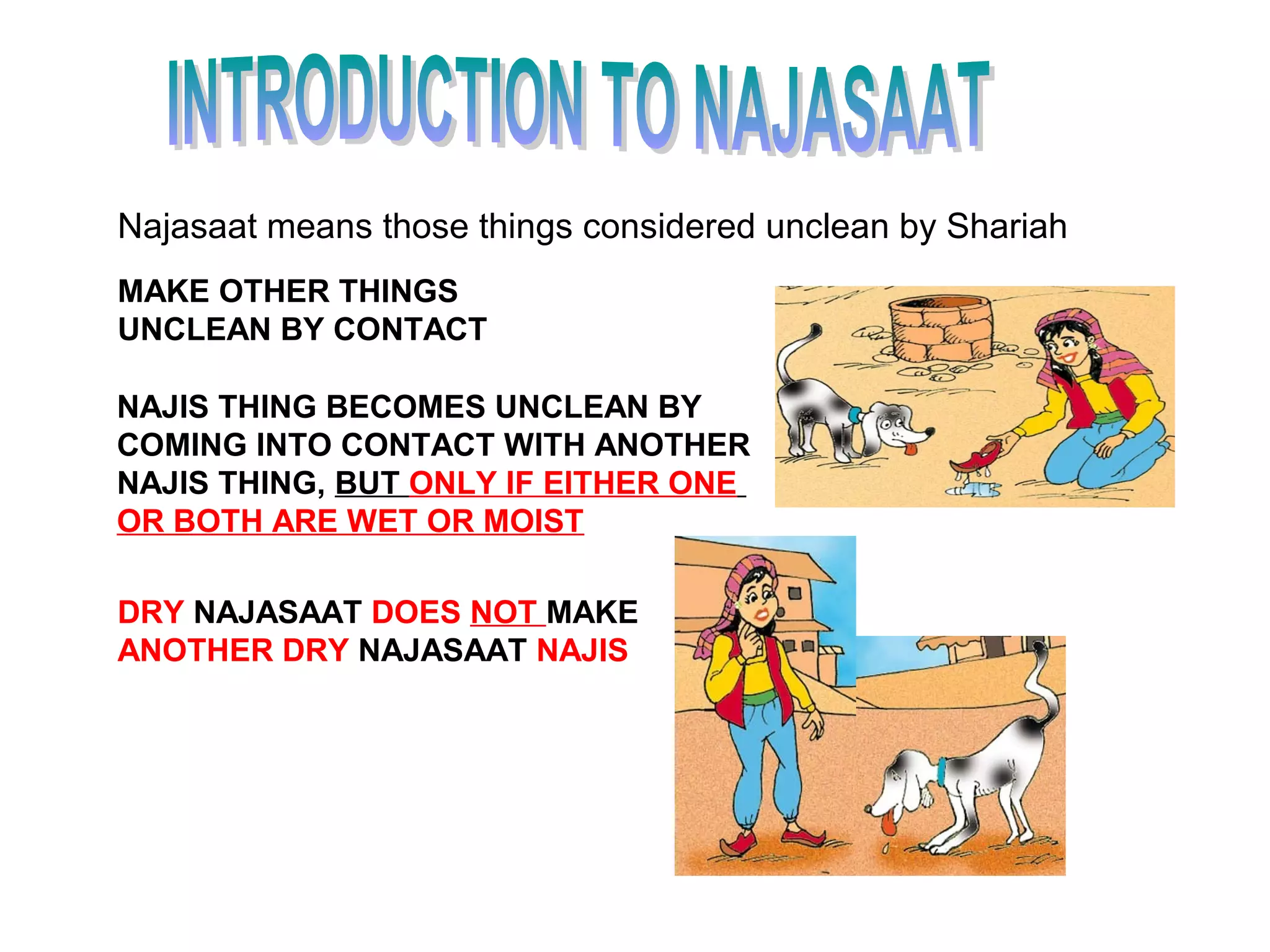 INTRODUCTION TO NAJASAAT

Najasaat means those things considered unclean by Shariah

MAKE OTHER THINGS UNCLEAN BY CONTACT

NAJIS THING BECOMES UNCLEAN BY COMING INTO CONTACT WITH ANOTHER NAJIS THING, BUT ONLY IF EITHER ONE OR BOTH ARE WET OR MOIST

DRY NAJASAAT DOES NOT MAKE ANOTHER DRY NAJASAAT NAJIS